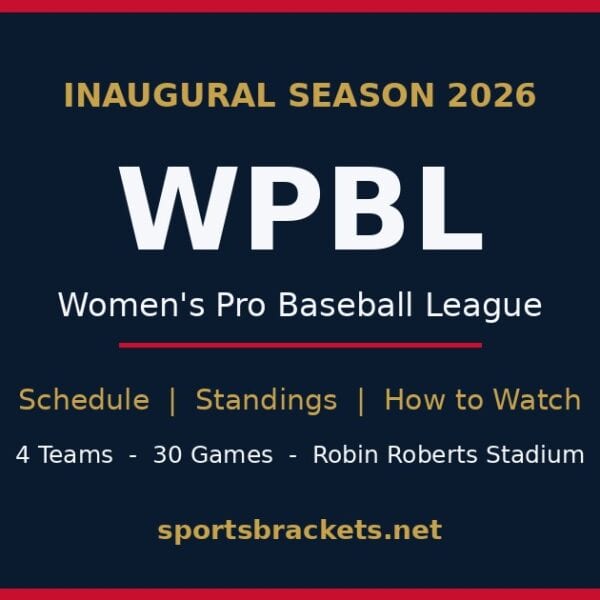 INAUGURAL SEASON 2026

WPBL

Women's Pro Baseball League

Schedule | Standings | How to Watch

4 Teams - 30 Games - Robin Roberts Stadium

sportsbrackets.net